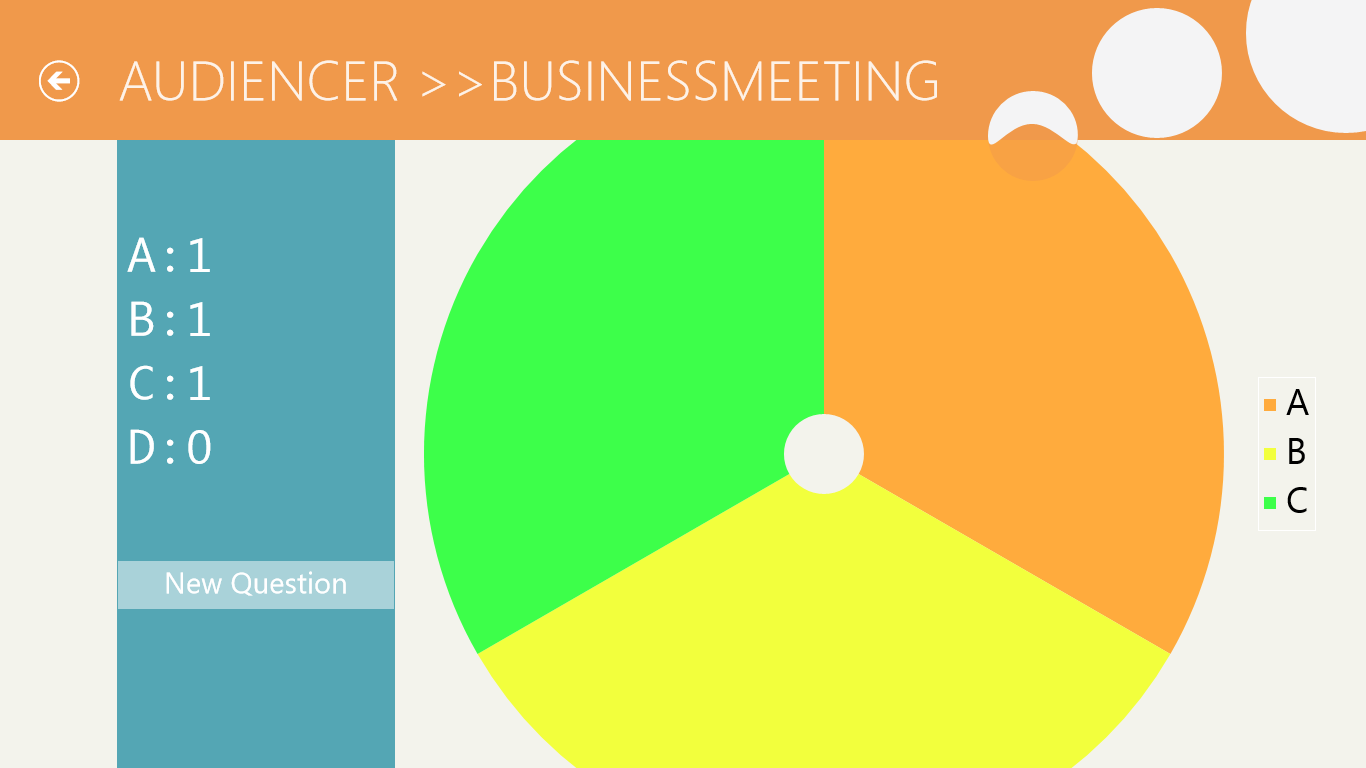 AUDIENCER >>BUSINESSMEETING

A:1
B:1
C:1
D:0

New Question

A
B
C